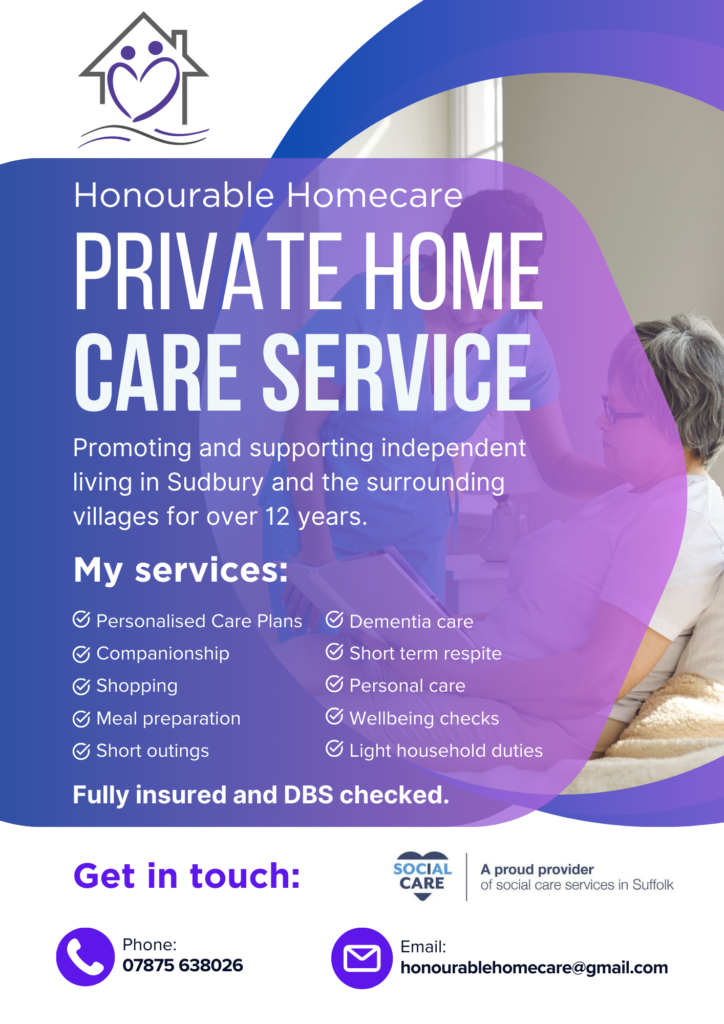 Honourable Homecare

PRIVATE HOME CARE SERVICE

Promoting and supporting independent living in Sudbury and the surrounding villages for over 12 years.

My services:

Personalised Care Plans
Companionship
Shopping
Meal preparation
Short outings

Dementia care
Short term respite
Personal care
Wellbeing checks
Light household duties

Fully insured and DBS checked.

Get in touch:

SOCIAL CARE
A proud provider of social care services in Suffolk

Phone:
07875 638026

Email:
honourablehomecare@gmail.com